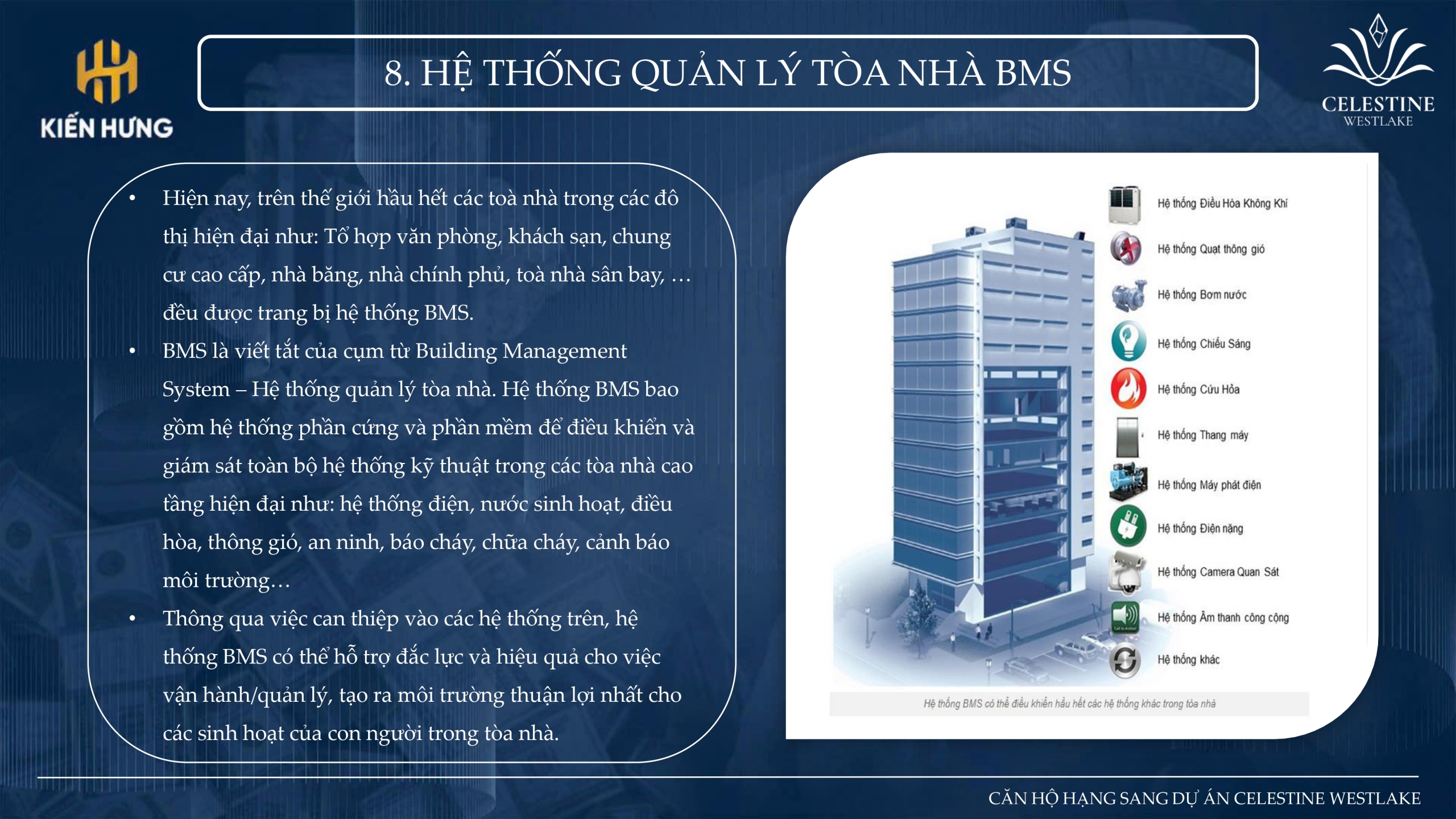 KIẾN HƯNG

8. HỆ THỐNG QUẢN LÝ TÒA NHÀ BMS

CELESTINE
WESTLAKE

• Hiện nay, trên thế giới hầu hết các toà nhà trong các đô thị hiện đại như: Tổ hợp văn phòng, khách sạn, chung cư cao cấp, nhà băng, nhà chính phủ, toà nhà sân bay, … đều được trang bị hệ thống BMS.
• BMS là viết tắt của cụm từ Building Management System – Hệ thống quản lý tòa nhà. Hệ thống BMS bao gồm hệ thống phần cứng và phần mềm để điều khiển và giám sát toàn bộ hệ thống kỹ thuật trong các tòa nhà cao tầng hiện đại như: hệ thống điện, nước sinh hoạt, điều hòa, thông gió, an ninh, báo cháy, chữa cháy, cảnh báo môi trường…
• Thông qua việc can thiệp vào các hệ thống trên, hệ thống BMS có thể hỗ trợ đắc lực và hiệu quả cho việc vận hành/quản lý, tạo ra môi trường thuận lợi nhất cho các sinh hoạt của con người trong tòa nhà.

Hệ thống Điều Hòa Không Khí
Hệ thống Quạt thông gió
Hệ thống Bơm nước
Hệ thống Chiếu Sáng
Hệ thống Cứu Hỏa
Hệ thống Thang máy
Hệ thống Máy phát điện
Hệ thống Điện năng
Hệ thống Camera Quan Sát
Hệ thống Âm thanh công cộng
Hệ thống khác

Hệ thống BMS có thể điều khiển hầu hết các hệ thống khác trong tòa nhà

CĂN HỘ HẠNG SANG DỰ ÁN CELESTINE WESTLAKE